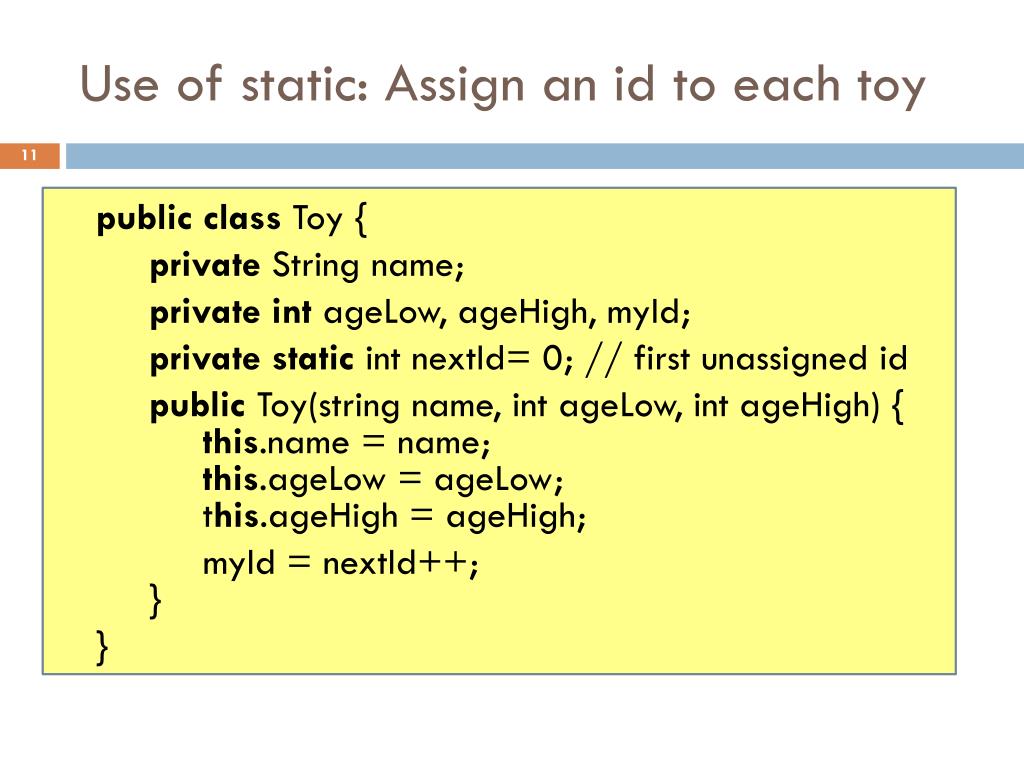 Use of static: Assign an id to each toy

11

public class Toy {
private String name;
private int ageLow, ageHigh, myId;
private static int nextId= 0; // first unassigned id
public Toy(string name, int ageLow, int ageHigh) {
this.name = name;
this.ageLow = ageLow;
this.ageHigh = ageHigh;
myId = nextId++;
}
}